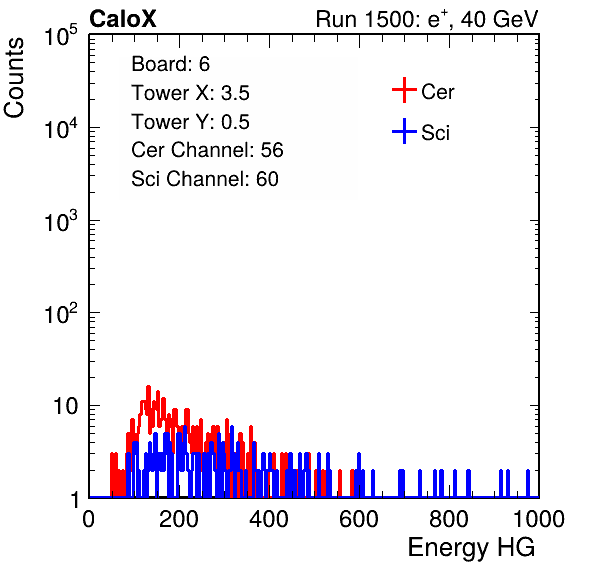 CaloX

Run 1500: $e^{+}$, 40 GeV

Counts

$10^5$

$10^4$

$10^3$

$10^2$

10

1

Board: 6
Tower X: 3.5
Tower Y: 0.5
Cer Channel: 56
Sci Channel: 60

Cer

Sci

0 200 400 600 800 1000

Energy HG